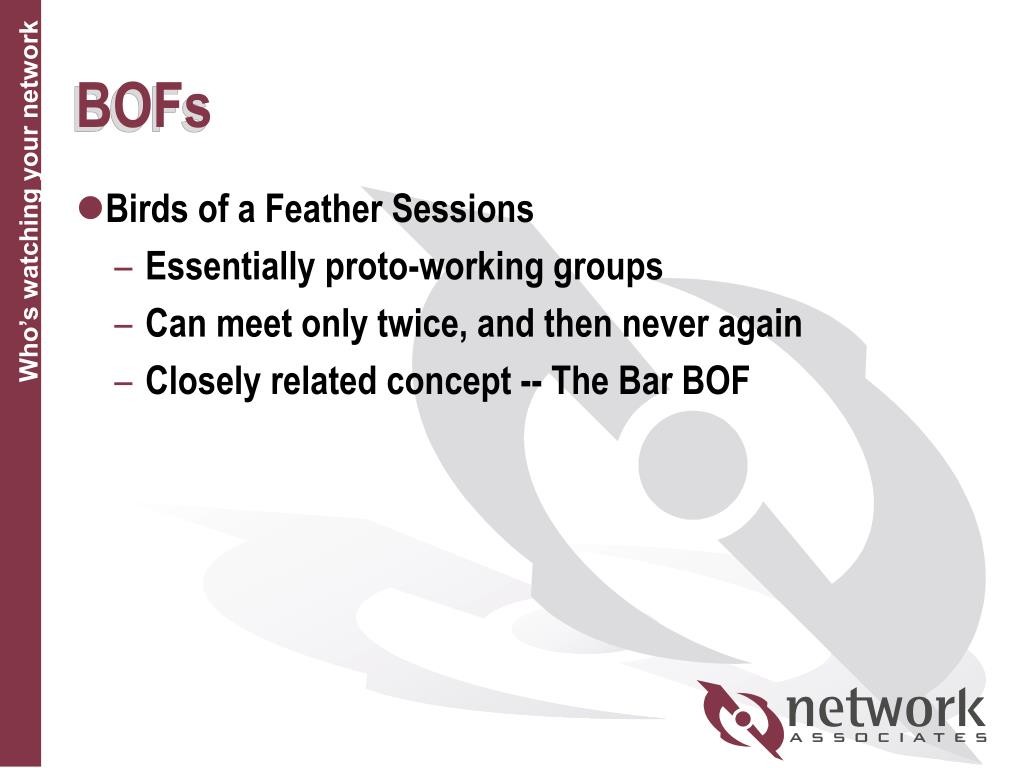 Who's watching your network

BOFs

Birds of a Feather Sessions
– Essentially proto-working groups
– Can meet only twice, and then never again
– Closely related concept -- The Bar BOF

network
ASSOCIATES